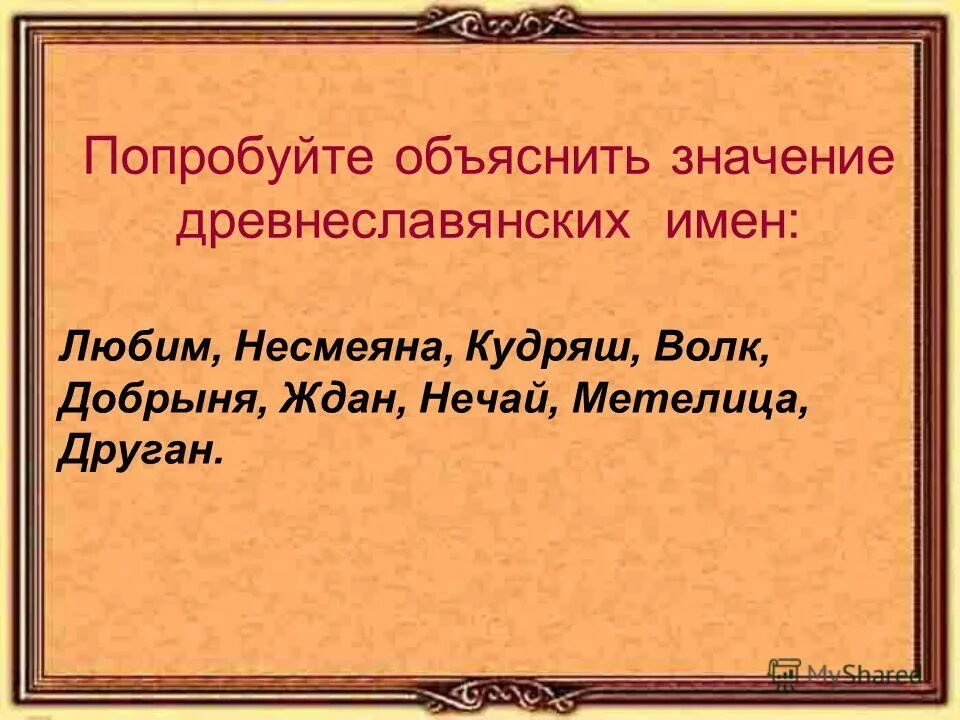 Попробуйте объяснить значение древнеславянских имен:

Любим, Несмеяна, Кудряш, Волк, Добрыня, Ждан, Нечай, Метелица, Друган.

MyShared